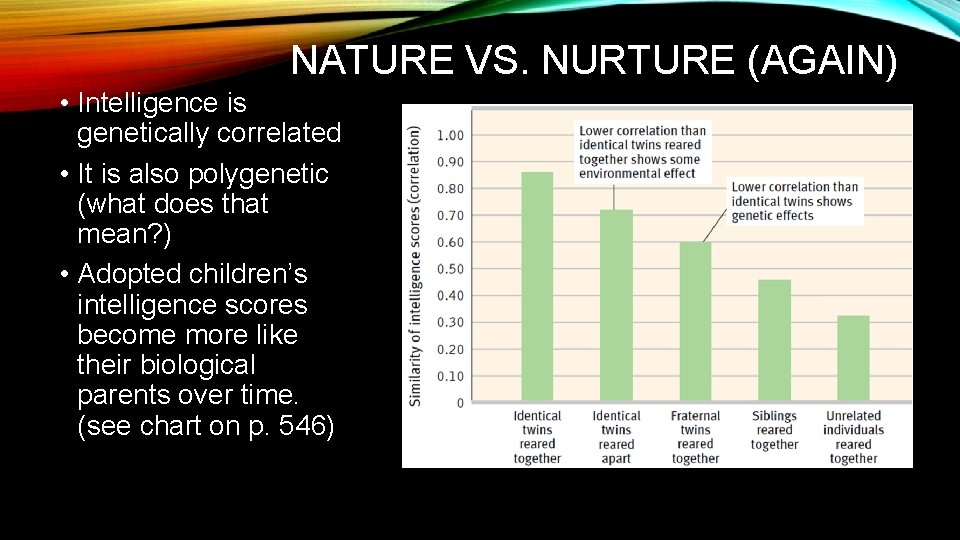 NATURE VS. NURTURE (AGAIN)

• Intelligence is genetically correlated
• It is also polygenetic (what does that mean?)
• Adopted children's intelligence scores become more like their biological parents over time. (see chart on p. 546)

Similarity of intelligence scores (correlation)

1.00
0.90
0.80
0.70
0.60
0.50
0.40
0.30
0.20
0.10
0

Lower correlation than identical twins reared together shows some environmental effect

Lower correlation than identical twins shows genetic effects

Identical twins reared together

Identical twins reared apart

Fraternal twins reared together

Siblings reared together

Unrelated individuals reared together